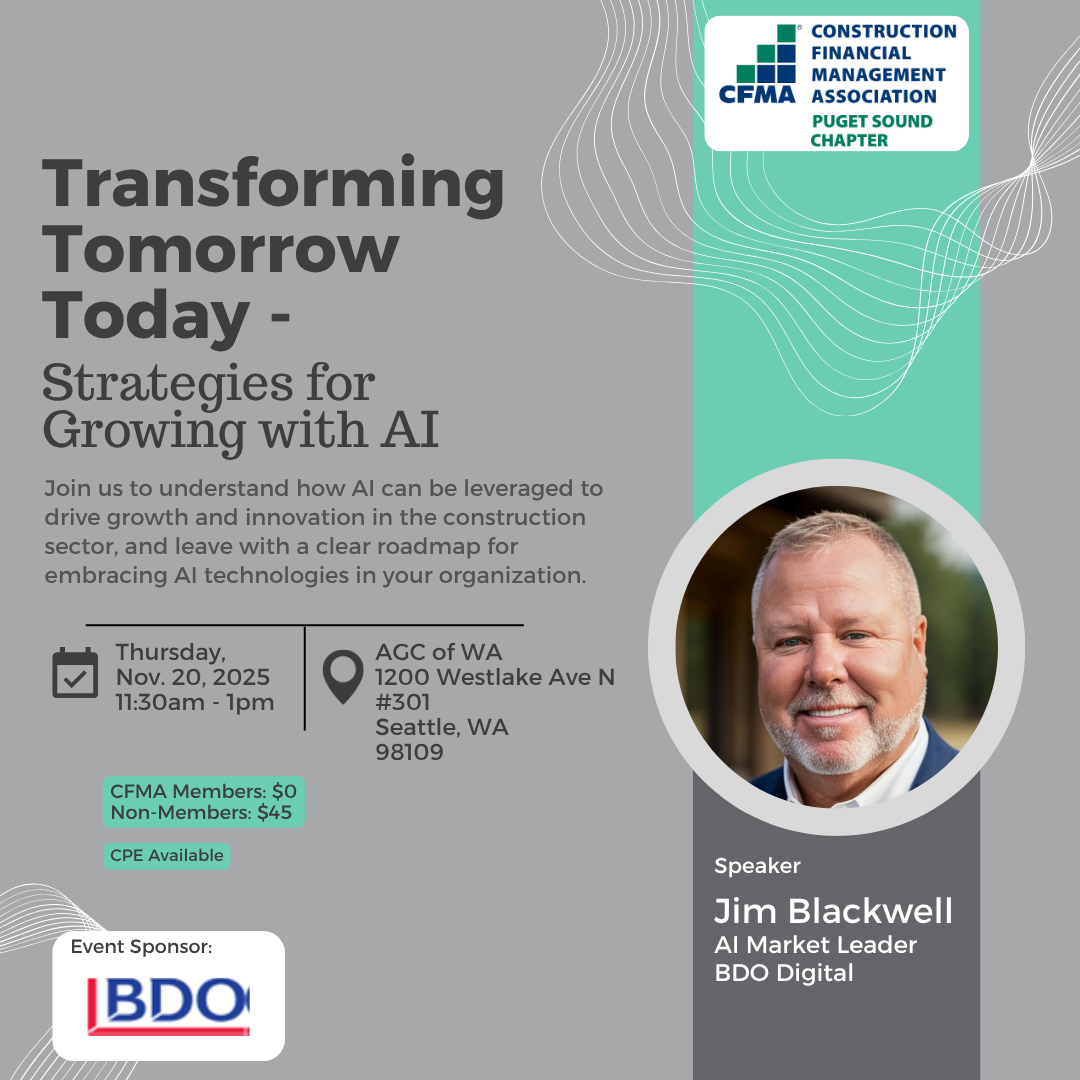 CFMA CONSTRUCTION FINANCIAL MANAGEMENT ASSOCIATION PUGET SOUND CHAPTER

Transforming Tomorrow Today -
Strategies for Growing with AI

Join us to understand how AI can be leveraged to drive growth and innovation in the construction sector, and leave with a clear roadmap for embracing AI technologies in your organization.

Thursday, Nov. 20, 2025 11:30am - 1pm

AGC of WA 1200 Westlake Ave N #301 Seattle, WA 98109

CFMA Members: $0
Non-Members: $45

CPE Available

Event Sponsor:
BDO

Speaker
Jim Blackwell
AI Market Leader
BDO Digital